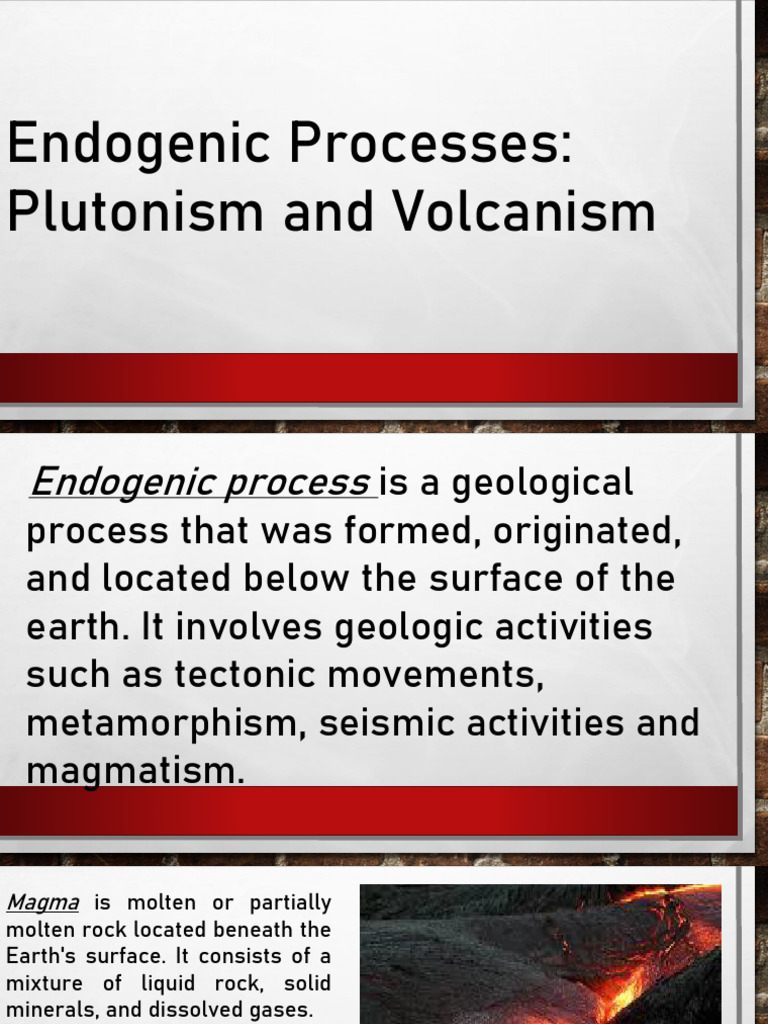 Endogenic Processes: Plutonism and Volcanism

Endogenic process is a geological process that was formed, originated, and located below the surface of the earth. It involves geologic activities such as tectonic movements, metamorphism, seismic activities and magmatism.

Magma is molten or partially molten rock located beneath the Earth's surface. It consists of a mixture of liquid rock, solid minerals, and dissolved gases.